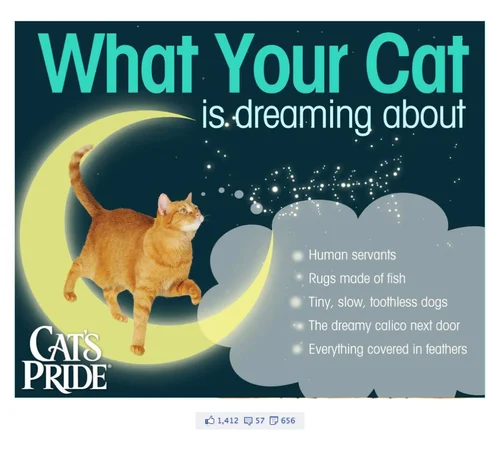 What Your Cat is dreaming about

Human servants
Rugs made of fish
Tiny, slow, toothless dogs
The dreamy calico next door
Everything covered in feathers

CAT'S PRIDE

1,412 57 656